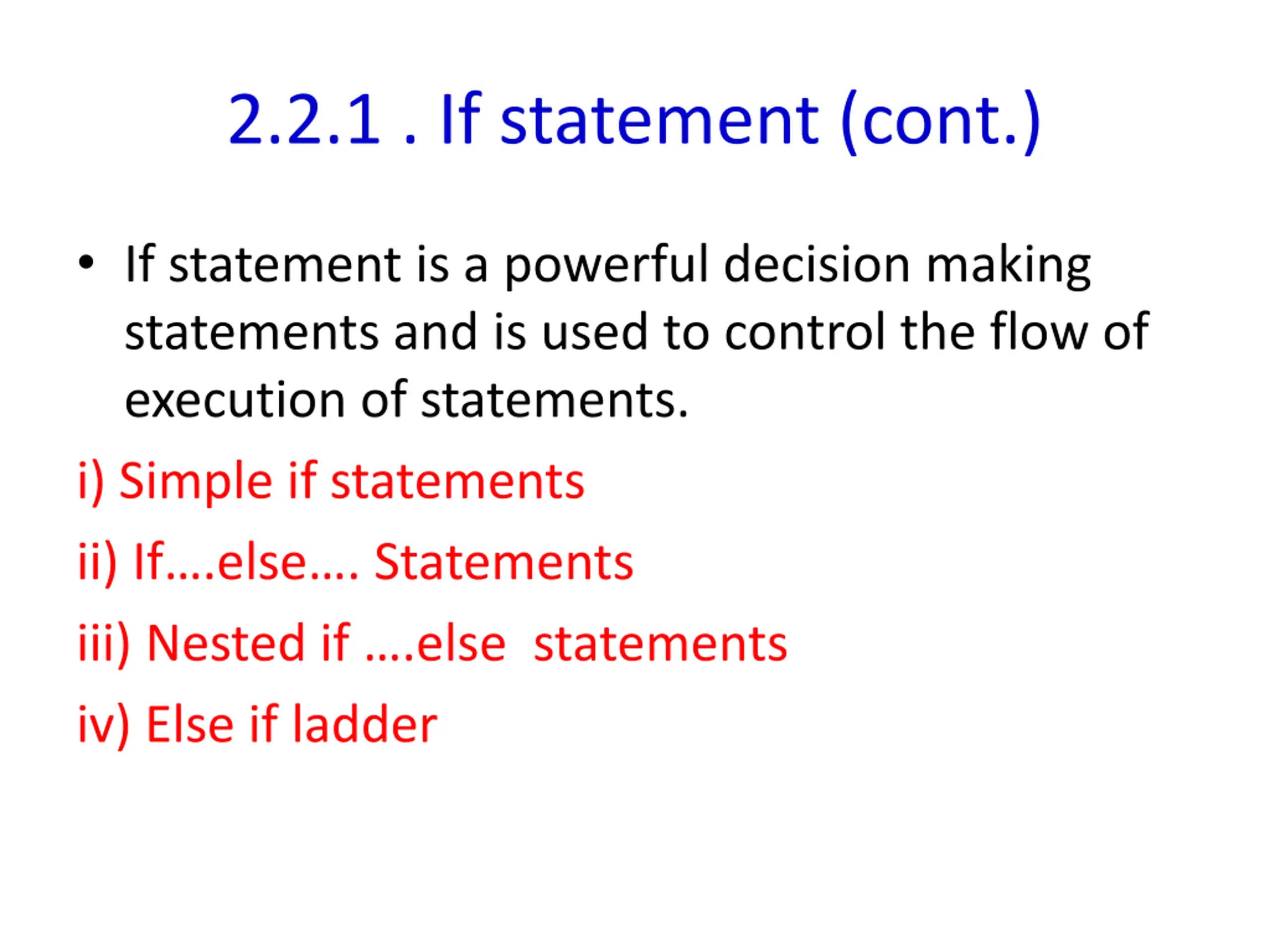 2.2.1 . If statement (cont.)

• If statement is a powerful decision making statements and is used to control the flow of execution of statements.

i) Simple if statements

ii) If….else…. Statements

iii) Nested if ….else statements

iv) Else if ladder